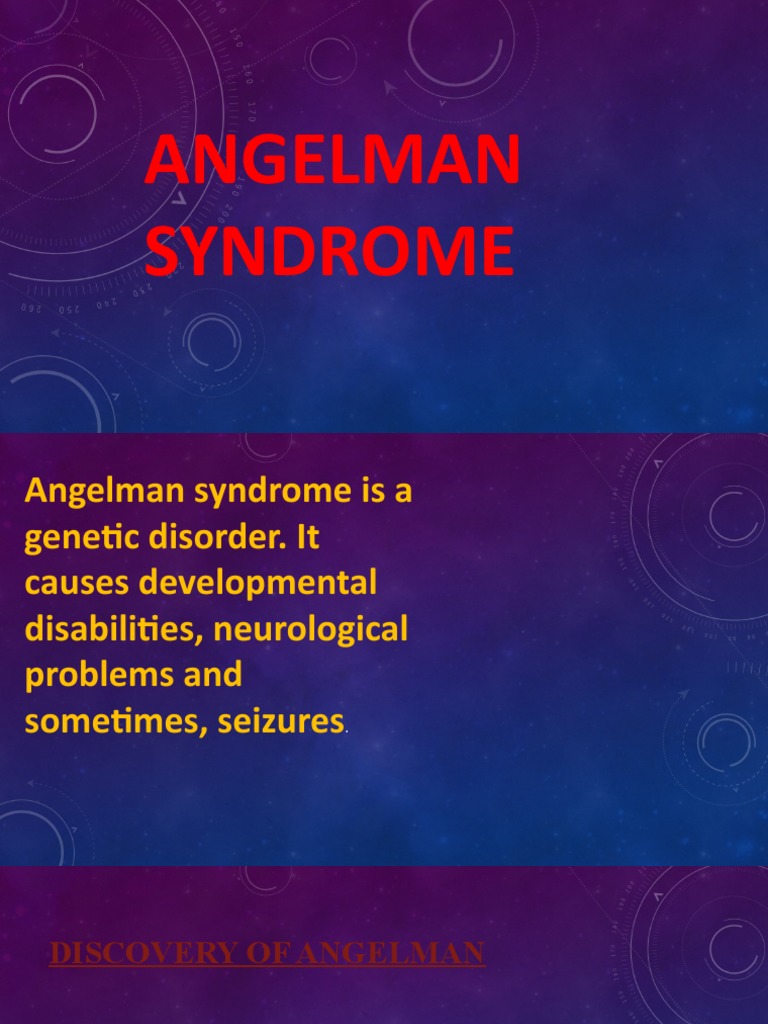 ANGELMAN SYNDROME

Angelman syndrome is a genetic disorder. It causes developmental disabilities, neurological problems and sometimes, seizures.

DISCOVERY OF ANGELMAN